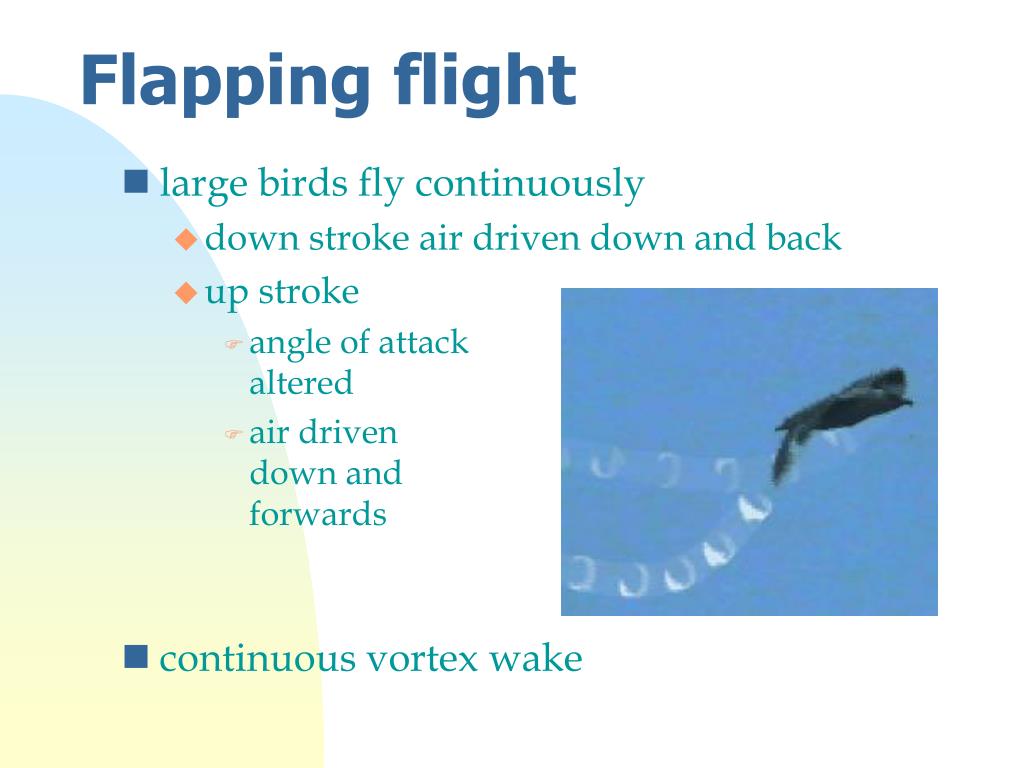 Flapping flight

large birds fly continuously

down stroke air driven down and back

up stroke

angle of attack altered

air driven down and forwards

continuous vortex wake